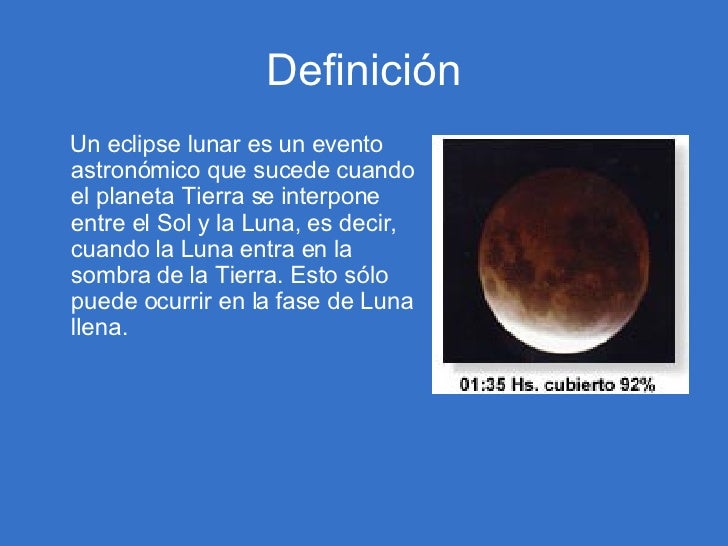 Definición

Un eclipse lunar es un evento astronómico que sucede cuando el planeta Tierra se interpone entre el Sol y la Luna, es decir, cuando la Luna entra en la sombra de la Tierra. Esto sólo puede ocurrir en la fase de Luna llena.

01:35 Hs. cubierto 92%